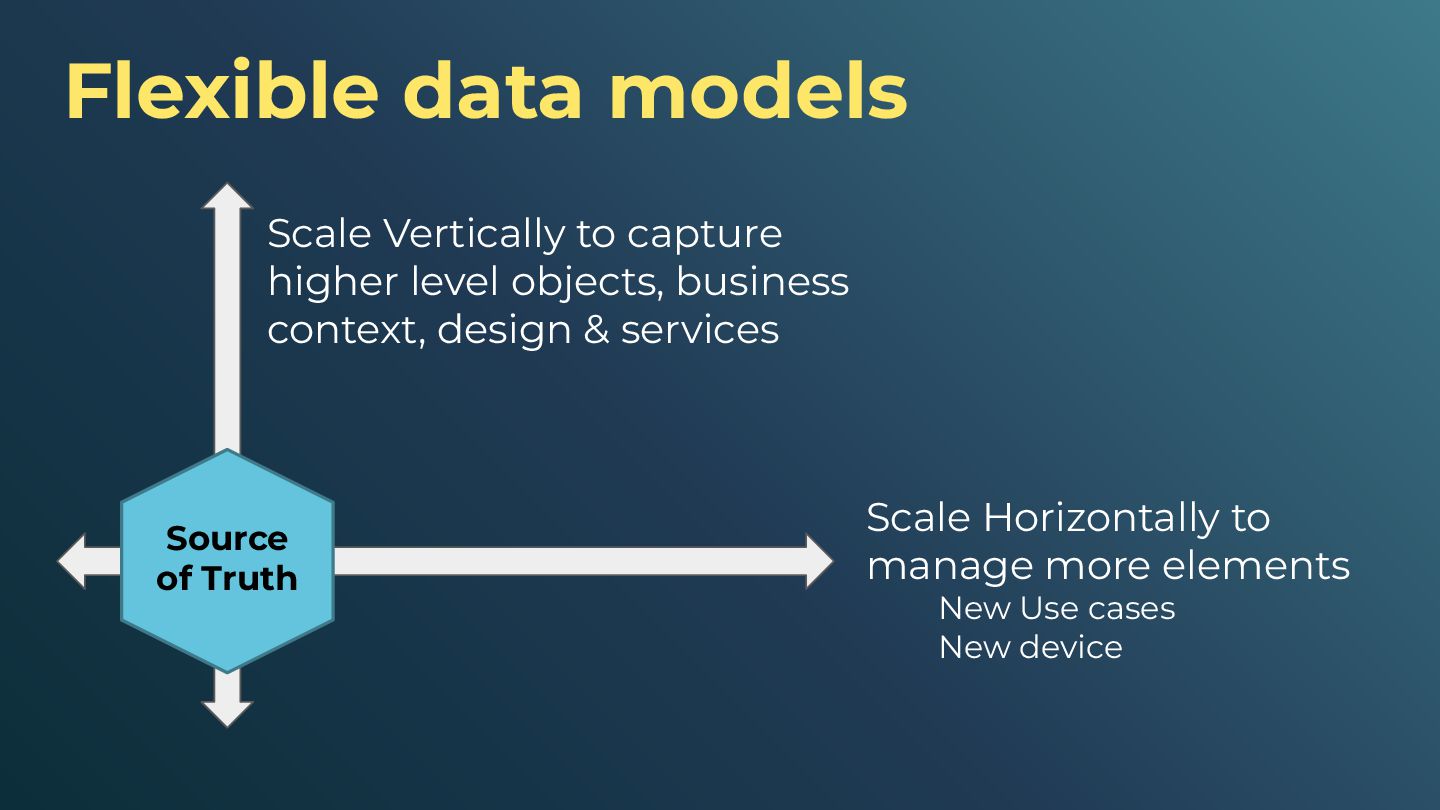 Flexible data models

Scale Vertically to capture higher level objects, business context, design & services

Source of Truth

Scale Horizontally to manage more elements
New Use cases
New device